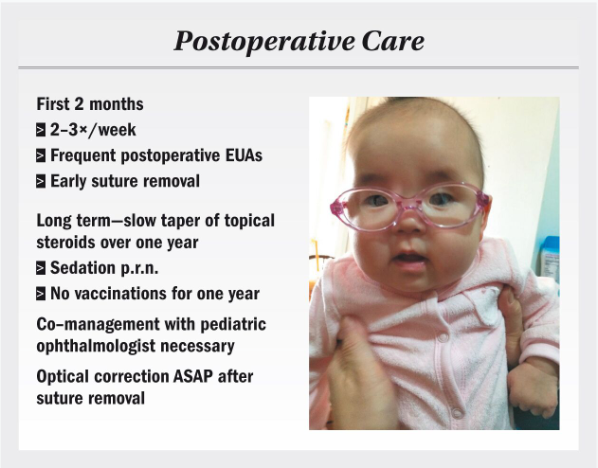 Postoperative Care

First 2 months

> 2–3×/week

> Frequent postoperative EUAs

> Early suture removal

Long term—slow taper of topical steroids over one year

> Sedation p.r.n.

> No vaccinations for one year

Co-management with pediatric ophthalmologist necessary

Optical correction ASAP after suture removal